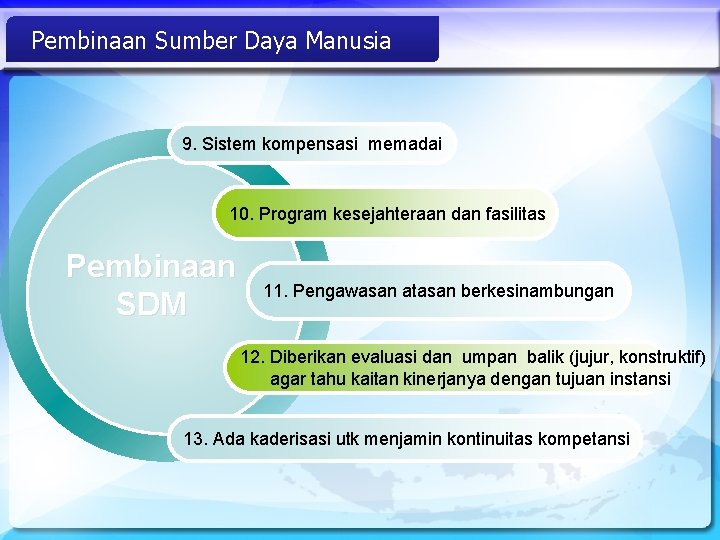 Pembinaan Sumber Daya Manusia

Pembinaan SDM

9. Sistem kompensasi memadai

10. Program kesejahteraan dan fasilitas

11. Pengawasan atasan berkesinambungan

12. Diberikan evaluasi dan umpan balik (jujur, konstruktif) agar tahu kaitan kinerjanya dengan tujuan instansi

13. Ada kaderisasi utk menjamin kontinuitas kompetansi